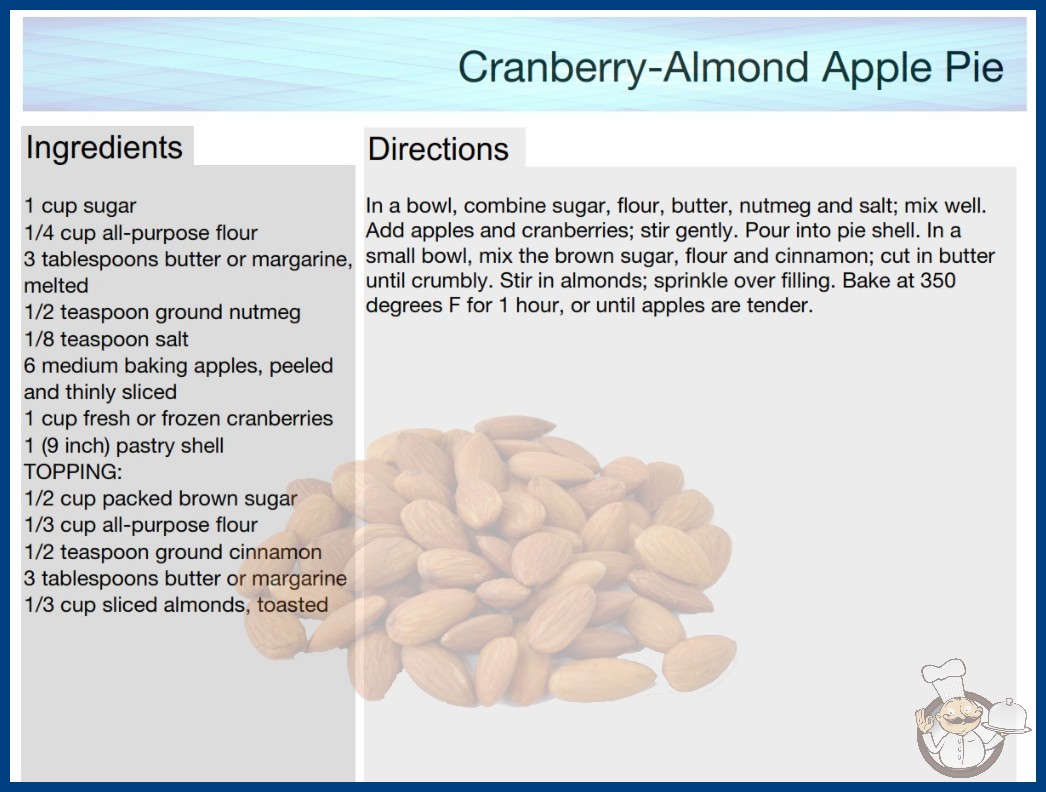 Cranberry-Almond Apple Pie

Ingredients

1 cup sugar
1/4 cup all-purpose flour
3 tablespoons butter or margarine, melted
1/2 teaspoon ground nutmeg
1/8 teaspoon salt
6 medium baking apples, peeled and thinly sliced
1 cup fresh or frozen cranberries
1 (9 inch) pastry shell
TOPPING:
1/2 cup packed brown sugar
1/3 cup all-purpose flour
1/2 teaspoon ground cinnamon
3 tablespoons butter or margarine
1/3 cup sliced almonds, toasted

Directions

In a bowl, combine sugar, flour, butter, nutmeg and salt; mix well. Add apples and cranberries; stir gently. Pour into pie shell. In a small bowl, mix the brown sugar, flour and cinnamon; cut in butter until crumbly. Stir in almonds; sprinkle over filling. Bake at 350 degrees F for 1 hour, or until apples are tender.